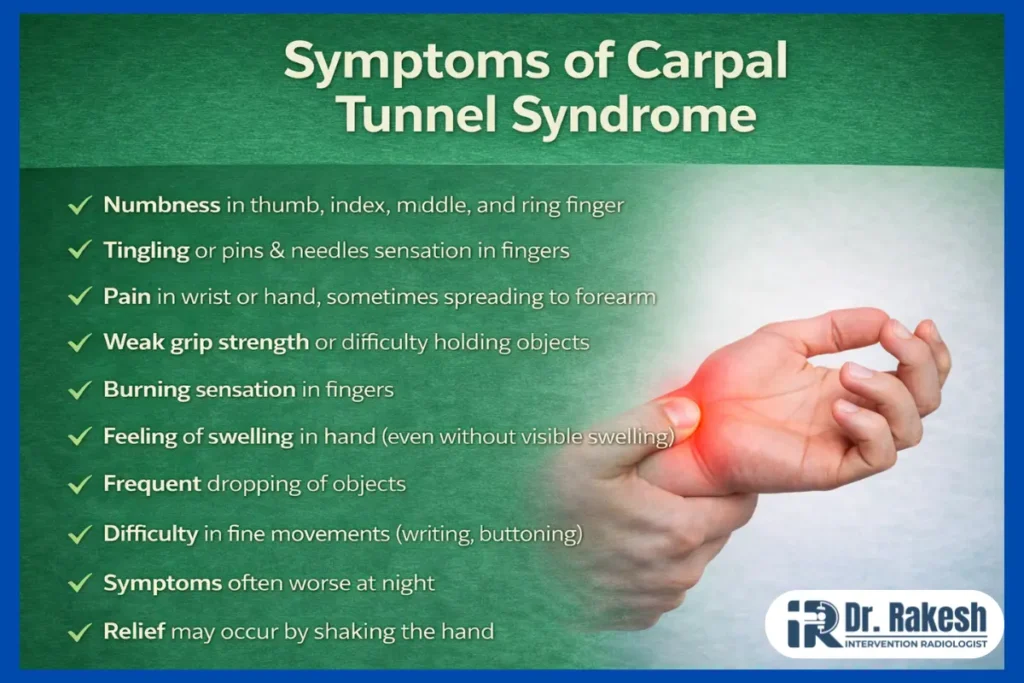 Symptoms of Carpal Tunnel Syndrome

✓ Numbness in thumb, index, middle, and ring finger

✓ Tingling or pins & needles sensation in fingers

✓ Pain in wrist or hand, sometimes spreading to forearm

✓ Weak grip strength or difficulty holding objects

✓ Burning sensation in fingers

✓ Feeling of swelling in hand (even without visible swelling)

✓ Frequent dropping of objects

✓ Difficulty in fine movements (writing, buttoning)

✓ Symptoms often worse at night

✓ Relief may occur by shaking the hand

iR Dr. Rakesh
INTERVENTION RADIOLOGIST